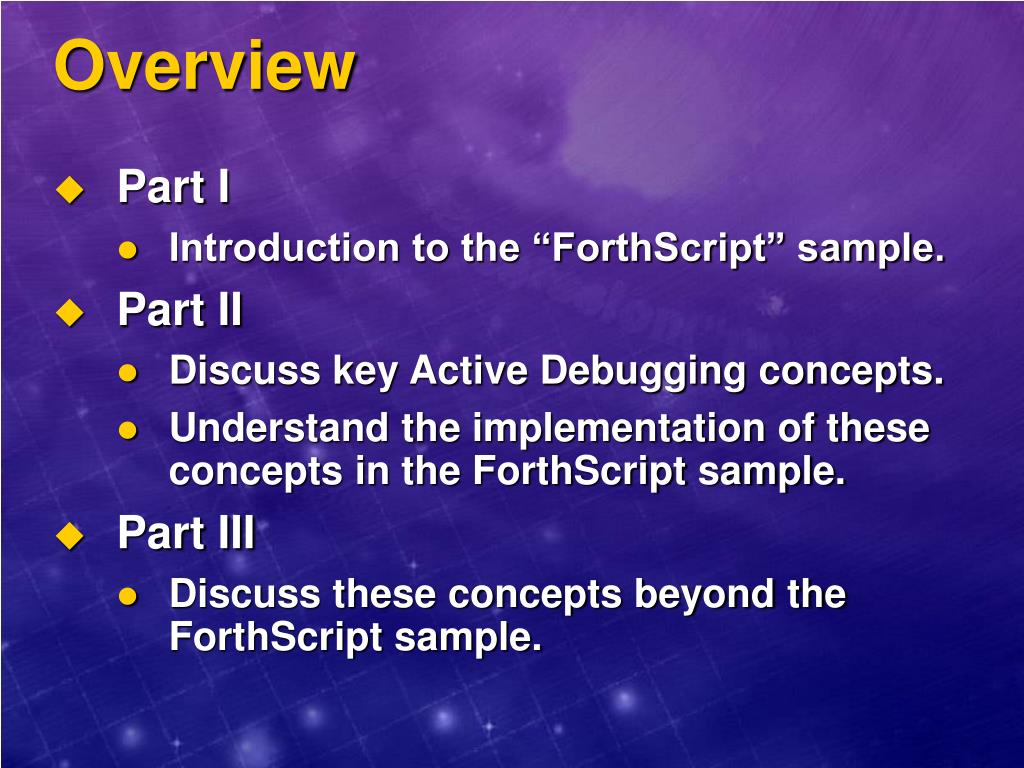 Overview

Part I

Introduction to the “ForthScript” sample.

Part II

Discuss key Active Debugging concepts.

Understand the implementation of these concepts in the ForthScript sample.

Part III

Discuss these concepts beyond the ForthScript sample.